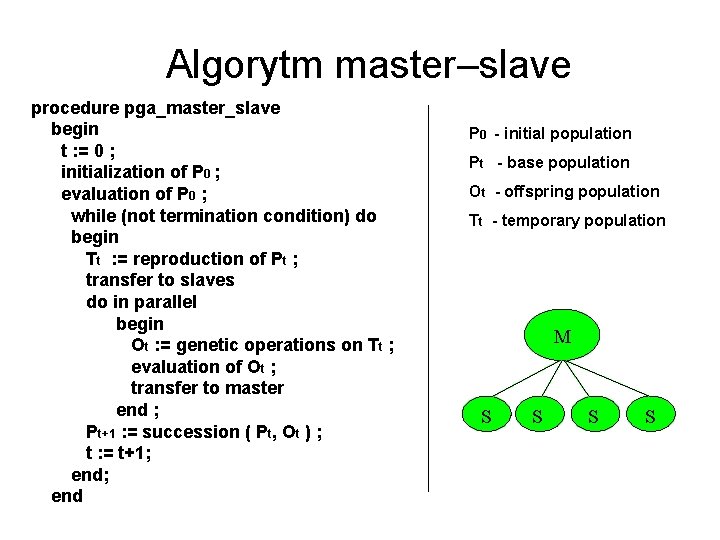 Algorytm master–slave

procedure pga_master_slave
begin
t := 0 ;
initialization of $P_0$ ;
evaluation of $P_0$ ;
while (not termination condition) do
begin
$T_t$ := reproduction of $P_t$ ;
transfer to slaves
do in parallel
begin
$O_t$ := genetic operations on $T_t$ ;
evaluation of $O_t$ ;
transfer to master
end ;
$P_{t+1}$ := succession ( $P_t$, $O_t$ ) ;
t := t+1;
end;
end

$P_0$ - initial population

$P_t$ - base population

$O_t$ - offspring population

$T_t$ - temporary population

M

S S S S